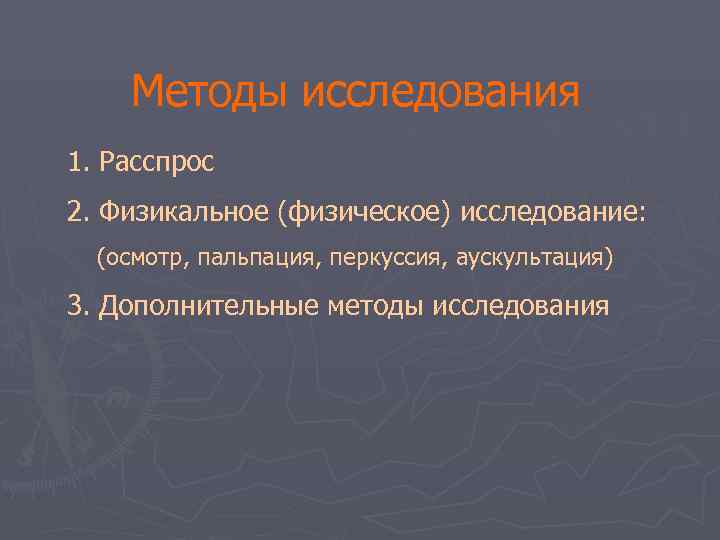 Методы исследования

1. Расспрос

2. Физикальное (физическое) исследование:

(осмотр, пальпация, перкуссия, аускультация)

3. Дополнительные методы исследования